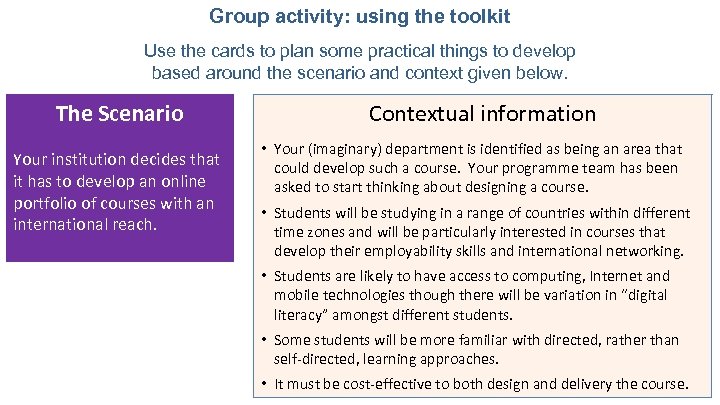 Group activity: using the toolkit

Use the cards to plan some practical things to develop based around the scenario and context given below.

The Scenario

Your institution decides that it has to develop an online portfolio of courses with an international reach.

Contextual information

• Your (imaginary) department is identified as being an area that could develop such a course. Your programme team has been asked to start thinking about designing a course.

• Students will be studying in a range of countries within different time zones and will be particularly interested in courses that develop their employability skills and international networking.

• Students are likely to have access to computing, Internet and mobile technologies though there will be variation in "digital literacy" amongst different students.

• Some students will be more familiar with directed, rather than self-directed, learning approaches.

• It must be cost-effective to both design and delivery the course.